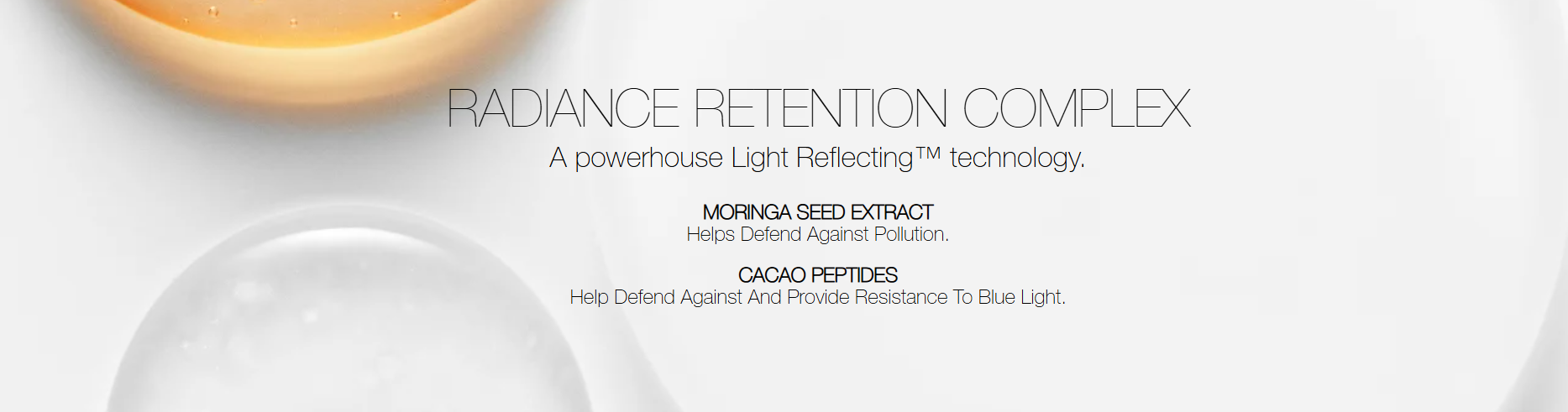 RADIANCE RETENTION COMPLEX

A powerhouse Light Reflecting™ technology.

MORINGA SEED EXTRACT
Helps Defend Against Pollution.

CACAO PEPTIDES
Help Defend Against And Provide Resistance To Blue Light.